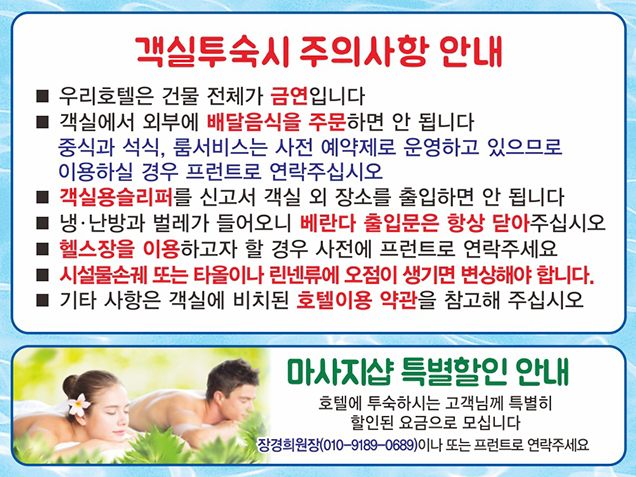 객실투숙시 주의사항 안내

■ 우리호텔은 건물 전체가 금연입니다
■ 객실에서 외부에 배달음식을 주문하면 안 됩니다
중식과 석식, 룸서비스는 사전 예약제로 운영하고 있으므로 이용하실 경우 프런트로 연락주십시오
■ 객실용슬리퍼를 신고서 객실 외 장소를 출입하면 안 됩니다
■ 냉·난방과 벌레가 들어오니 베란다 출입문은 항상 닫아주십시오
■ 헬스장을 이용하고자 할 경우 사전에 프런트로 연락주세요
■ 시설물손궤 또는 타올이나 린넨류에 오점이 생기면 변상해야 합니다.
■ 기타 사항은 객실에 비치된 호텔이용 약관을 참고해 주십시오

마사지샵 특별할인 안내

호텔에 투숙하시는 고객님께 특별히 할인된 요금으로 모십니다
장경희원장(010-9189-0689)이나 또는 프런트로 연락주세요